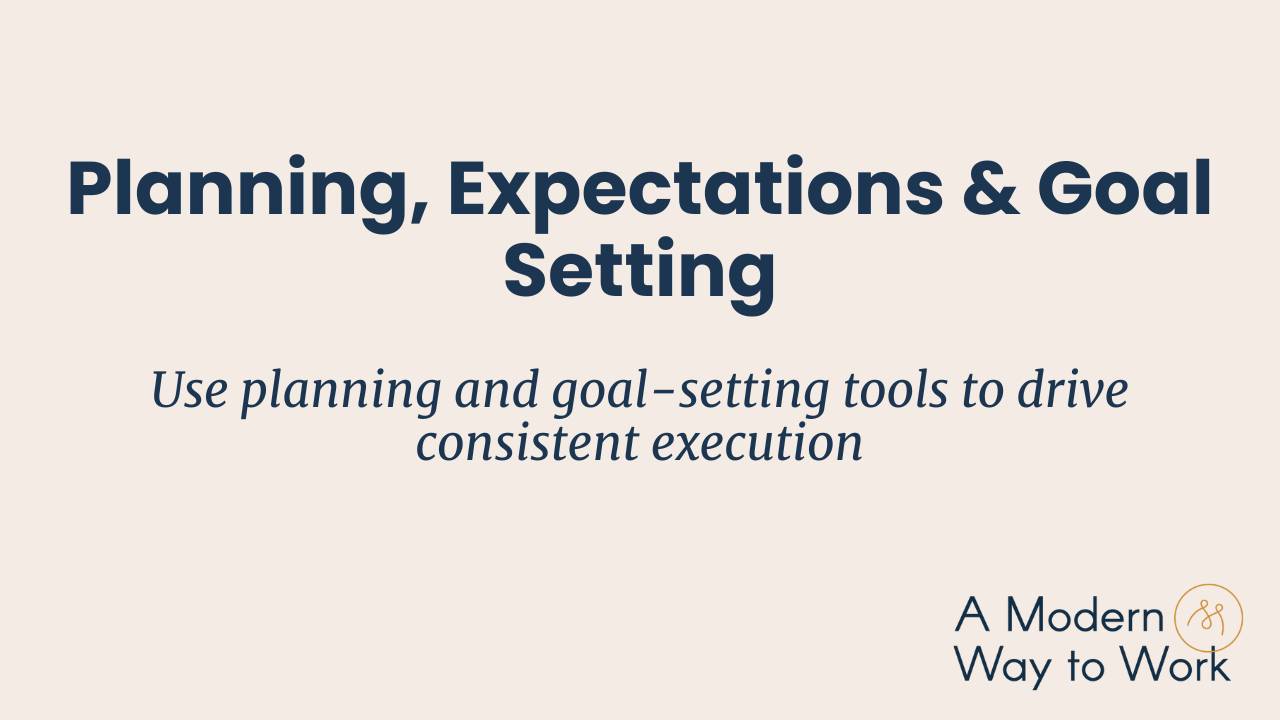 Planning, Expectations & Goal Setting

Use planning and goal-setting tools to drive consistent execution

A Modern Way to Work